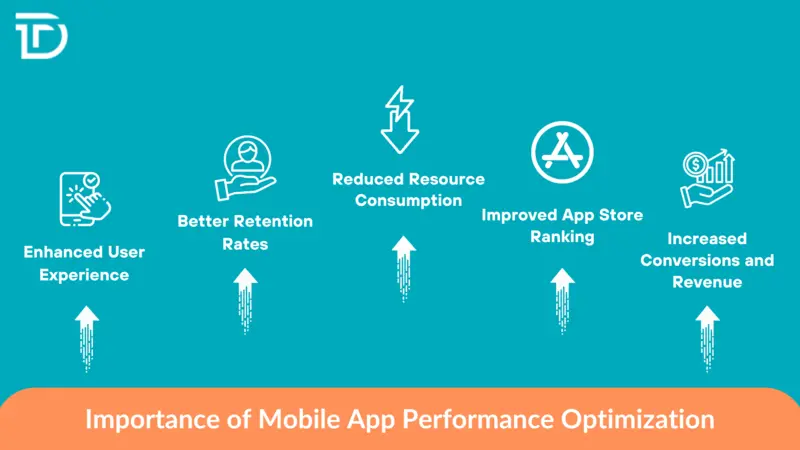 Enhanced User Experience

Better Retention Rates

Reduced Resource Consumption

Improved App Store Ranking

Increased Conversions and Revenue

Importance of Mobile App Performance Optimization